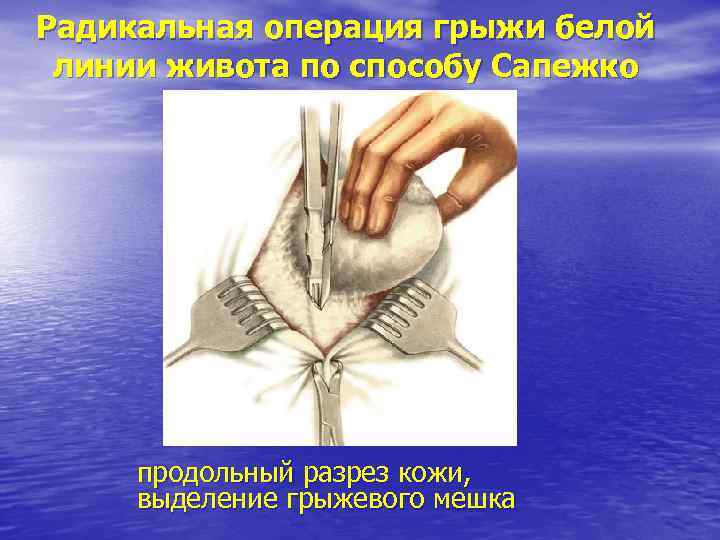 Радикальная операция грыжи белой линии живота по способу Сапежко

продольный разрез кожи, выделение грыжевого мешка